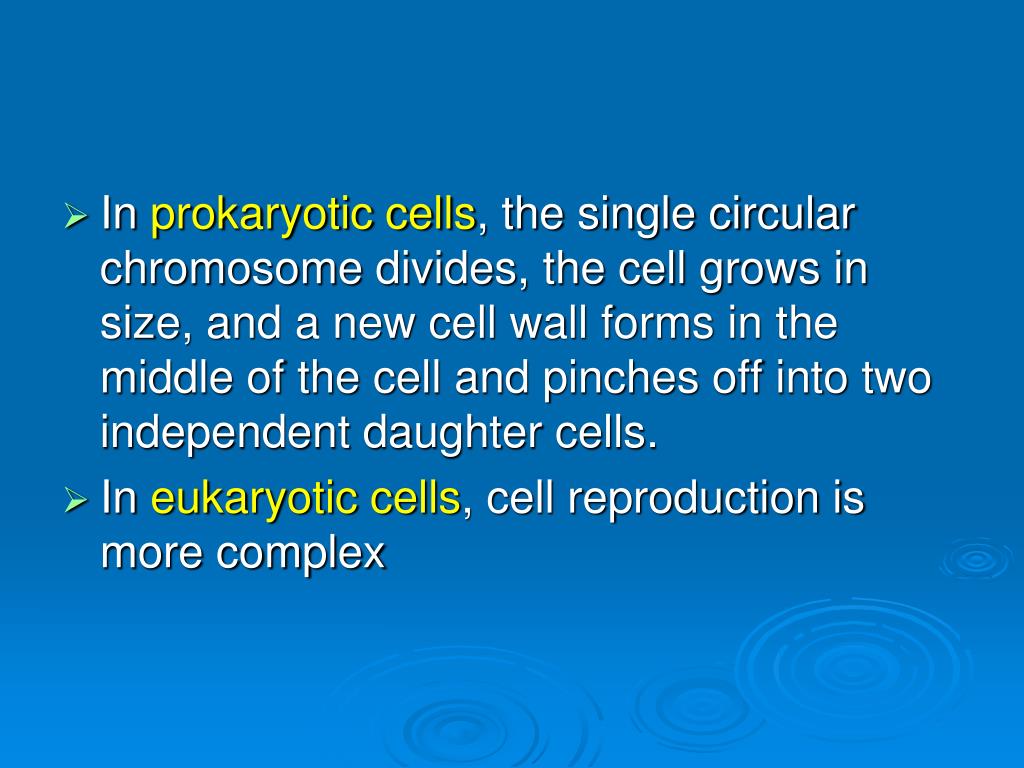 ➢ In prokaryotic cells, the single circular chromosome divides, the cell grows in size, and a new cell wall forms in the middle of the cell and pinches off into two independent daughter cells.

➢ In eukaryotic cells, cell reproduction is more complex